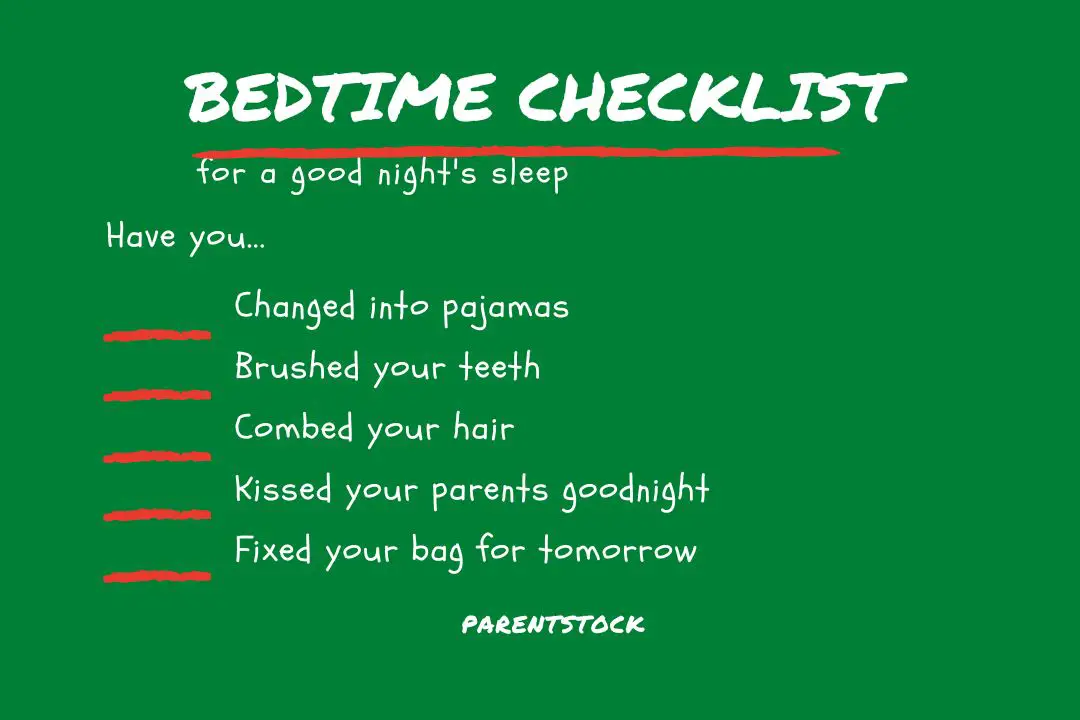 BEDTIME CHECKLIST

for a good night's sleep

Have you...

Changed into pajamas

Brushed your teeth

Combed your hair

Kissed your parents goodnight

Fixed your bag for tomorrow

PARENTSTOCK